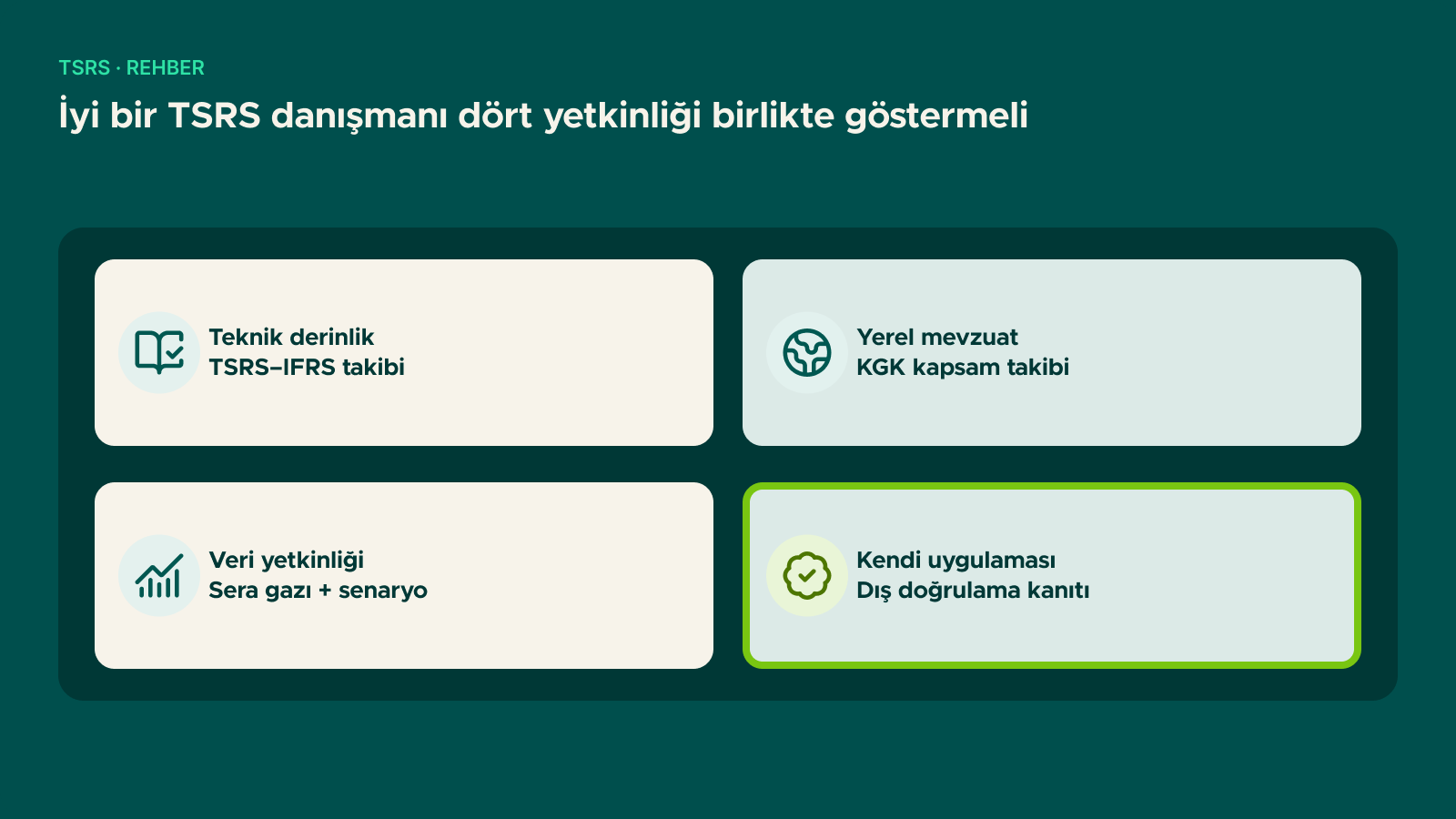 TSRS · REHBER

İyi bir TSRS danışmanı dört yetkinliği birlikte göstermeli

Teknik derinlik
TSRS–IFRS takibi

Yerel mevzuat
KGK kapsam takibi

Veri yetkinliği
Sera gazı + senaryo

Kendi uygulaması
Dış doğrulama kanıtı